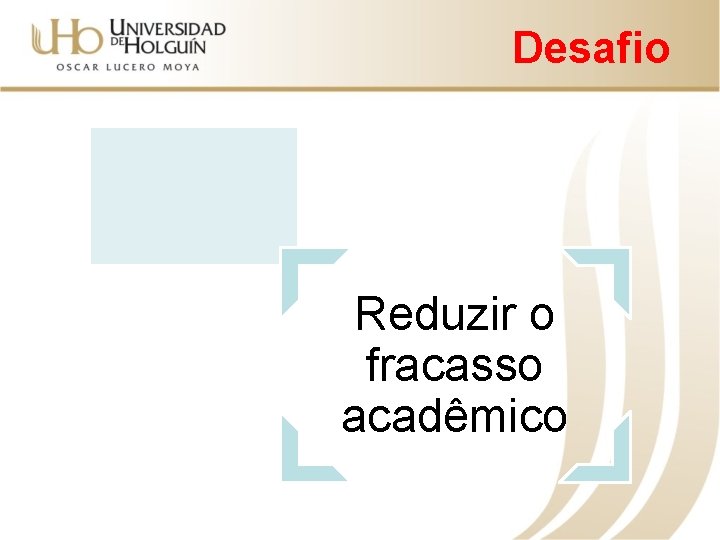 UHo UNIVERSIDAD DE HOLGUÍN
OSCAR LUCERO MOYA

Desafio

Reduzir o fracasso acadêmico